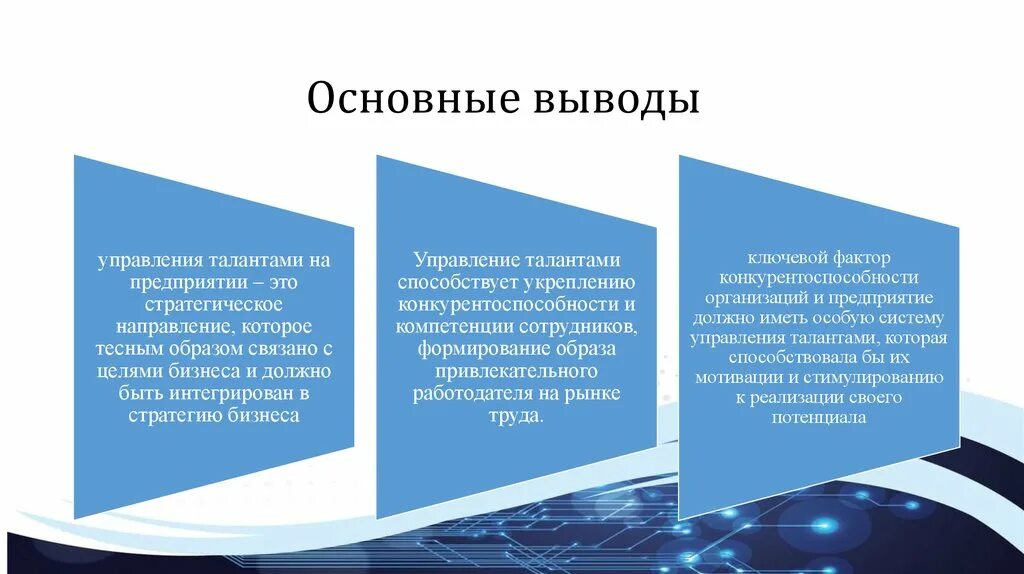 Основные выводы

управления талантами на предприятии – это стратегическое направление, которое тесным образом связано с целями бизнеса и должно быть интегрирован в стратегию бизнеса

Управление талантами способствует укреплению конкурентоспособности и компетенции сотрудников, формирование образа привлекательного работодателя на рынке труда.

ключевой фактор конкурентоспособности организаций и предприятие должно иметь особую систему управления талантами, которая способствовала бы их мотивации и стимулированию к реализации своего потенциала